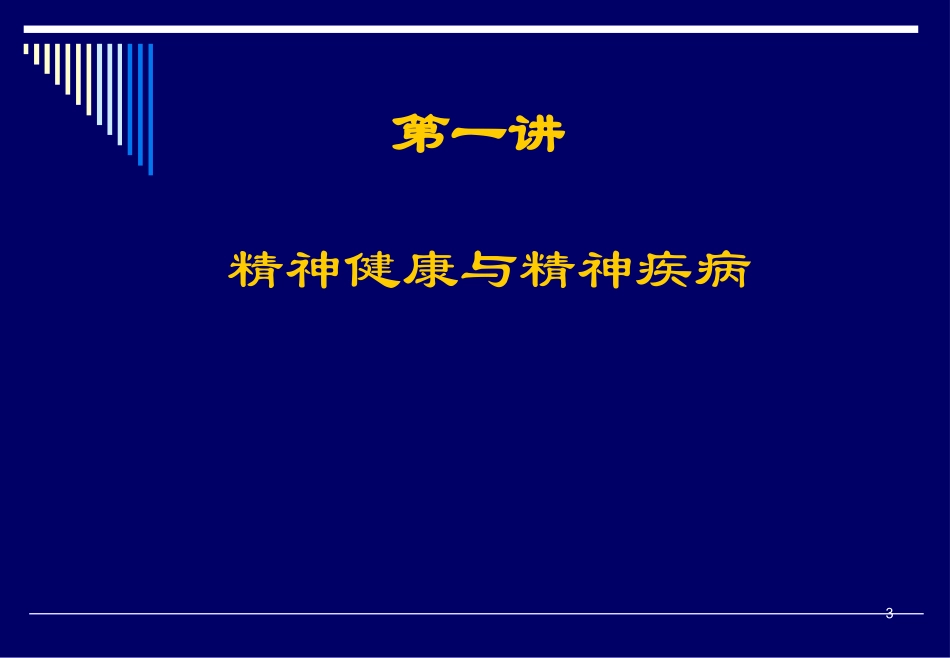 第一讲

精神健康与精神疾病

3